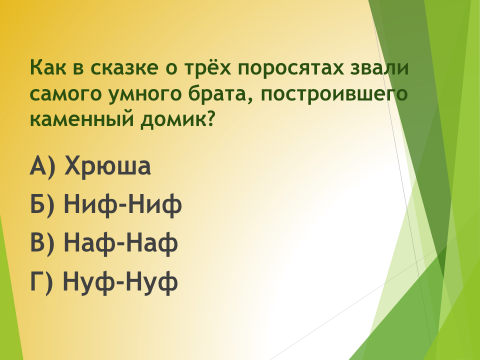 Как в сказке о трёх поросятах звали самого умного брата, построившего каменный домик?

А) Хрюша

Б) Ниф-Ниф

В) Наф-Наф

Г) Нуф-Нуф